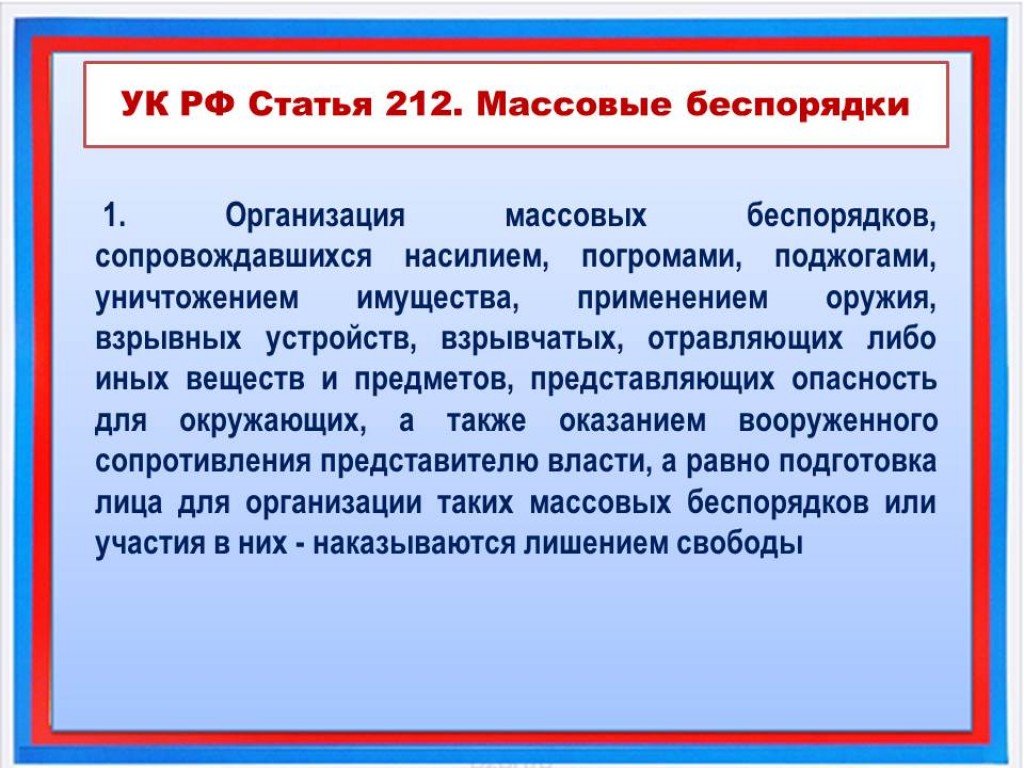 УК РФ Статья 212. Массовые беспорядки

1. Организация массовых беспорядков, сопровождавшихся насилием, погромами, поджогами, уничтожением имущества, применением оружия, взрывных устройств, взрывчатых, отравляющих либо иных веществ и предметов, представляющих опасность для окружающих, а также оказанием вооруженного сопротивления представителю власти, а равно подготовка лица для организации таких массовых беспорядков или участия в них - наказываются лишением свободы